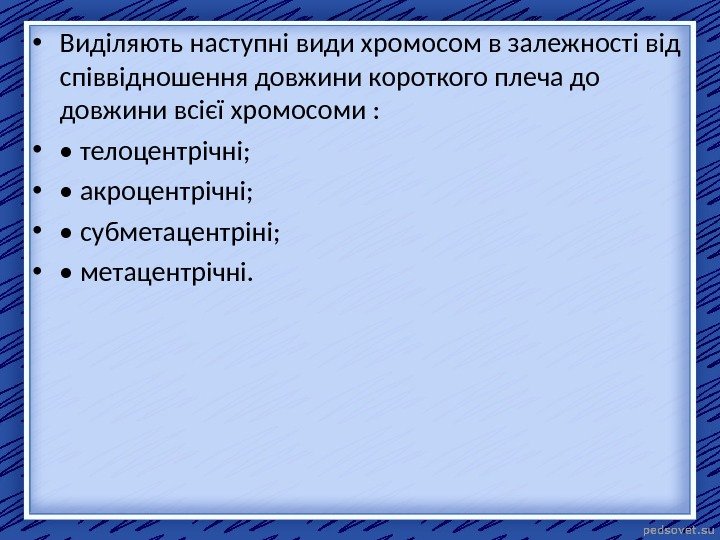 • Виділяють наступні види хромосом в залежності від співвідношення довжини короткого плеча до довжини всієї хромосоми :

• • телоцентрічні;

• • акроцентрічні;

• • субметацентріні;

• • метацентрічні.

pedsovet.su